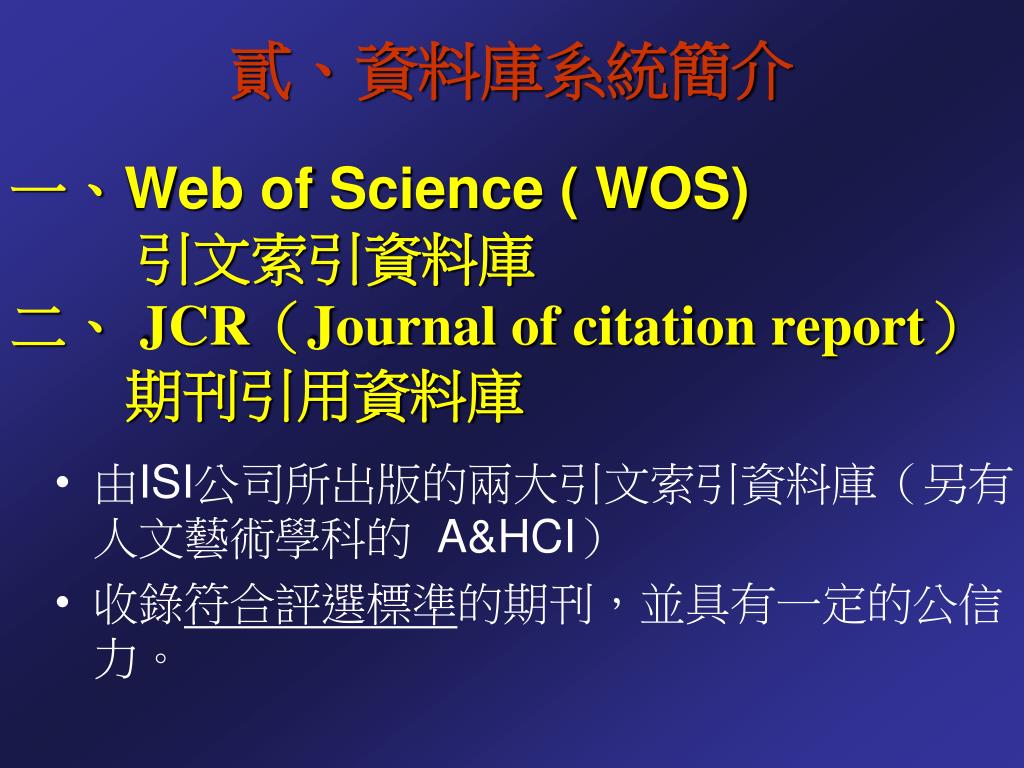 貳、資料庫系統簡介

一、Web of Science ( WOS)
引文索引資料庫
二、 JCR（Journal of citation report）
期刊引用資料庫

• 由ISI公司所出版的兩大引文索引資料庫（另有人文藝術學科的 A&HCI）
• 收錄符合評選標準的期刊，並具有一定的公信力。